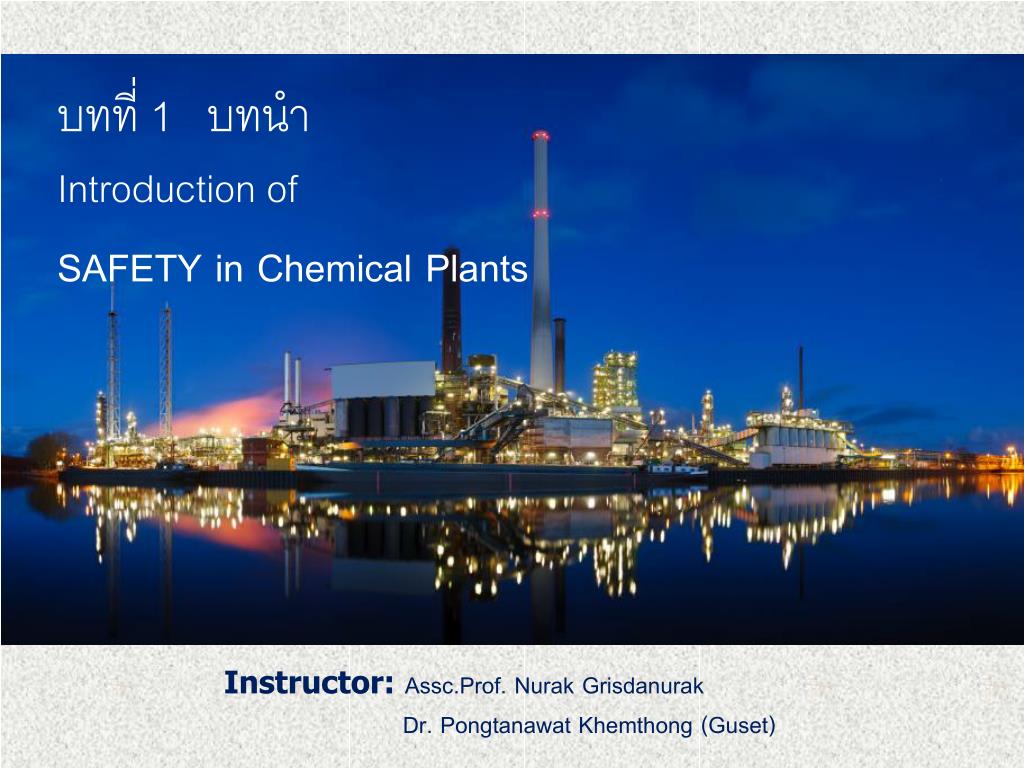 บทที่ 1 บทนำ

Introduction of

SAFETY in Chemical Plants

Instructor: Assc.Prof. Nurak Grisdanurak

Dr. Pongtanawat Khemthong (Guset)